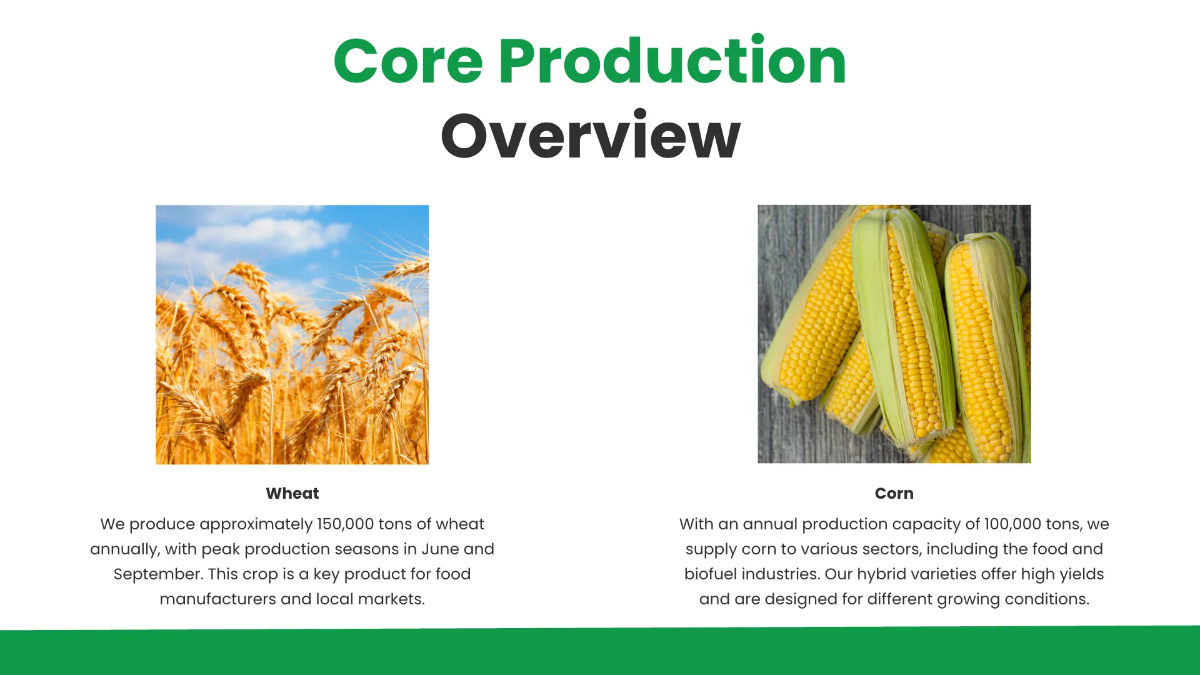 Core Production Overview

Wheat

We produce approximately 150,000 tons of wheat annually, with peak production seasons in June and September. This crop is a key product for food manufacturers and local markets.

Corn

With an annual production capacity of 100,000 tons, we supply corn to various sectors, including the food and biofuel industries. Our hybrid varieties offer high yields and are designed for different growing conditions.